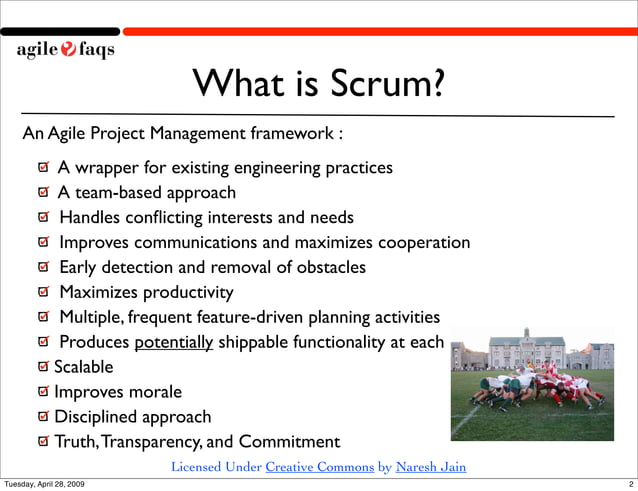 agile faqs

What is Scrum?

An Agile Project Management framework :

A wrapper for existing engineering practices

A team-based approach

Handles conflicting interests and needs

Improves communications and maximizes cooperation

Early detection and removal of obstacles

Maximizes productivity

Multiple, frequent feature-driven planning activities

Produces potentially shippable functionality at each

Scalable

Improves morale

Disciplined approach

Truth, Transparency, and Commitment

Licensed Under Creative Commons by Naresh Jain

Tuesday, April 28, 2009

2